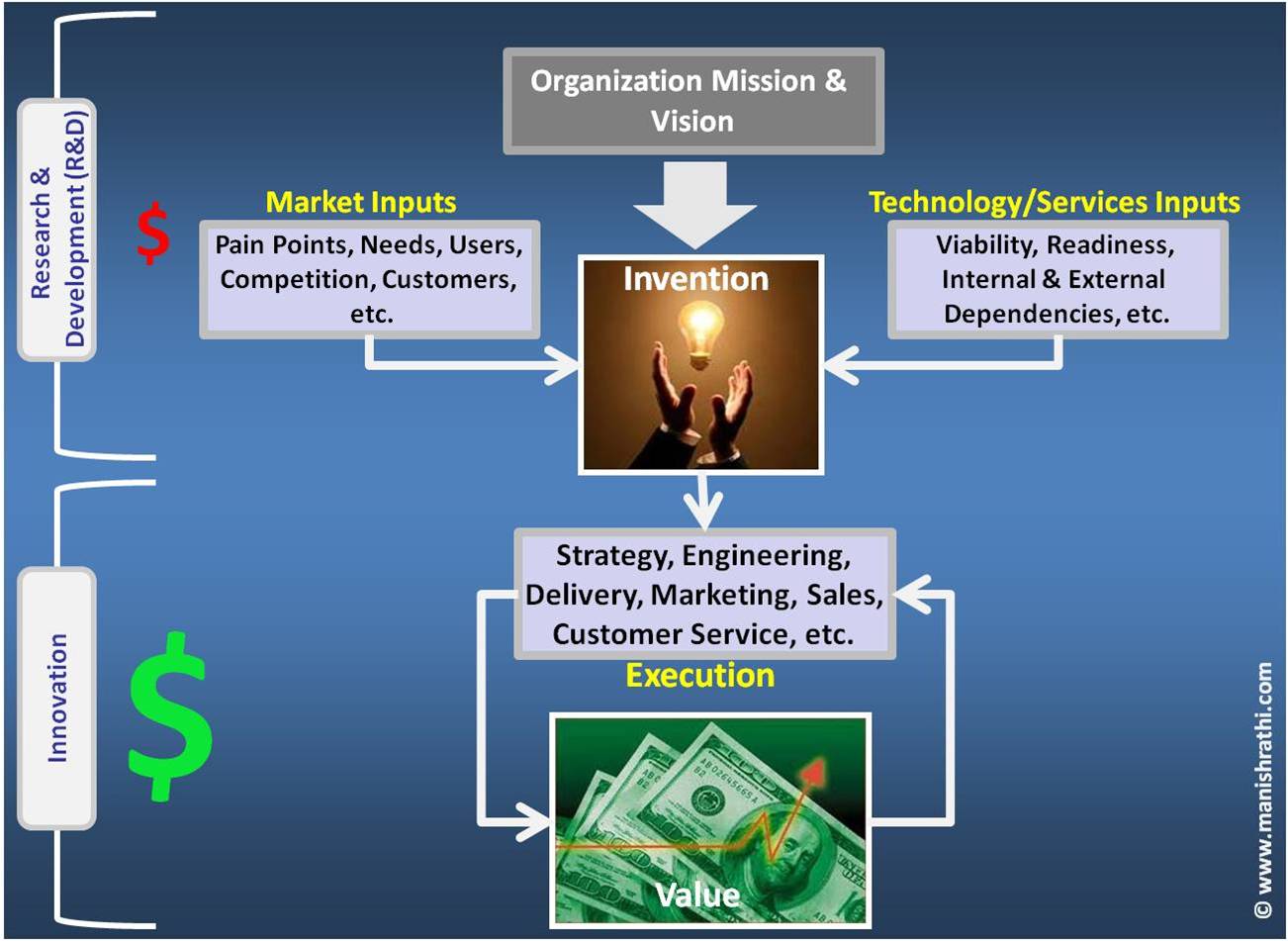 Research & Development (R&D)

$

Organization Mission & Vision

Market Inputs

Pain Points, Needs, Users, Competition, Customers, etc.

Invention

Technology/Services Inputs

Viability, Readiness, Internal & External Dependencies, etc.

Innovation

$

Strategy, Engineering, Delivery, Marketing, Sales, Customer Service, etc.

Execution

Value

© www.manishrathi.com